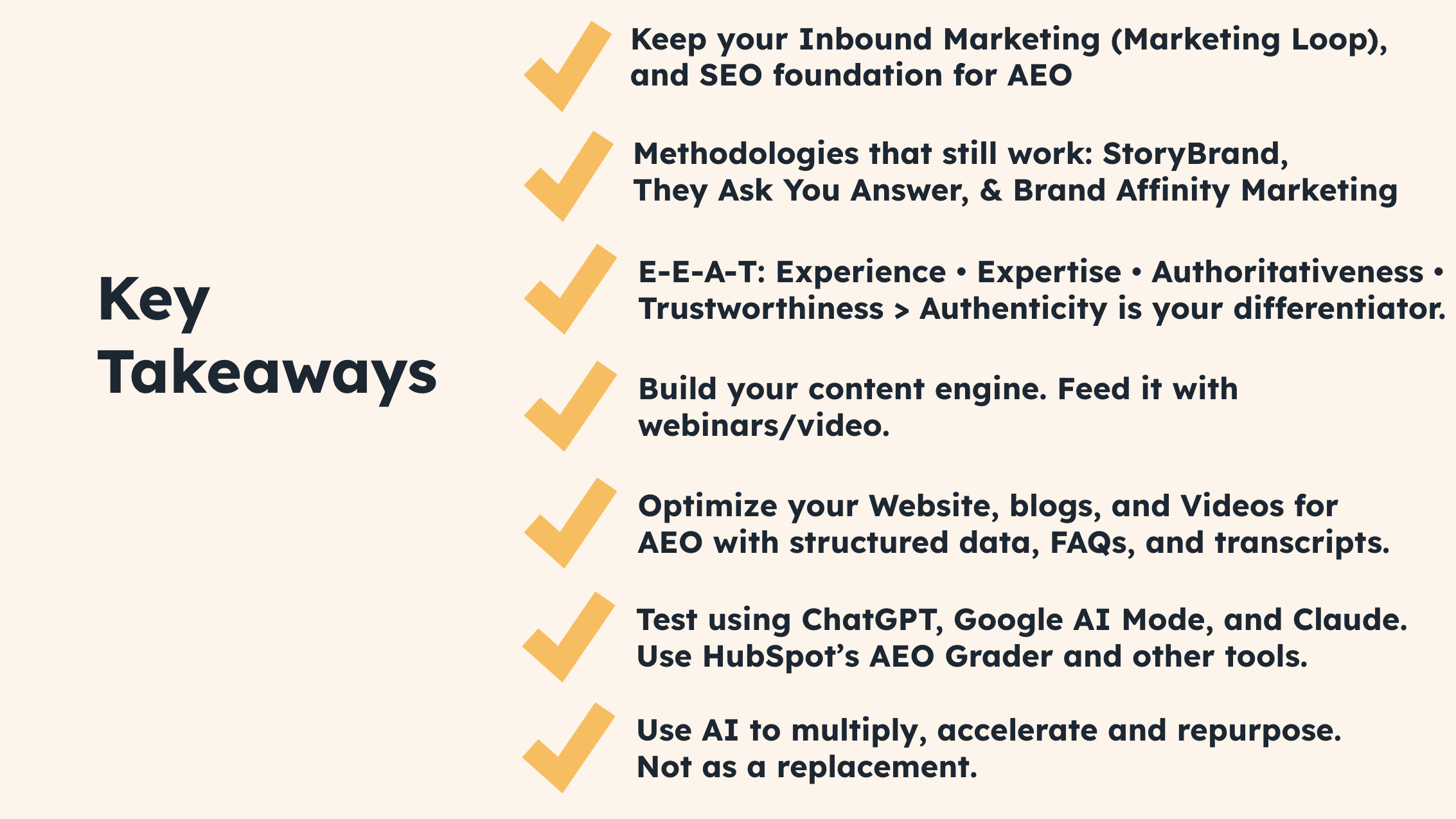 Key Takeaways

Keep your Inbound Marketing (Marketing Loop), and SEO foundation for AEO

Methodologies that still work: StoryBrand, They Ask You Answer, & Brand Affinity Marketing

E-E-A-T: Experience • Expertise • Authoritativeness • Trustworthiness > Authenticity is your differentiator.

Build your content engine. Feed it with webinars/video.

Optimize your Website, blogs, and Videos for AEO with structured data, FAQs, and transcripts.

Test using ChatGPT, Google AI Mode, and Claude. Use HubSpot's AEO Grader and other tools.

Use AI to multiply, accelerate and repurpose. Not as a replacement.